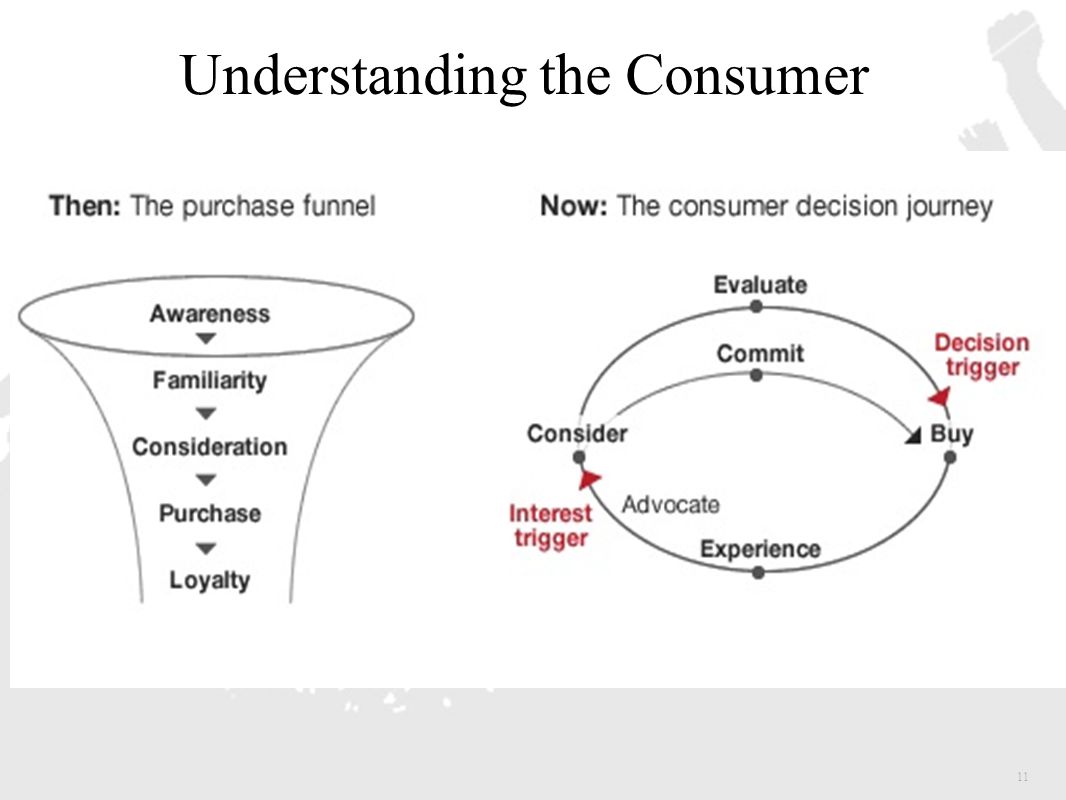 Understanding the Consumer

Then: The purchase funnel

Awareness

Familiarity

Consideration

Purchase

Loyalty

Now: The consumer decision journey

Evaluate

Commit

Decision trigger

Consider

Buy

Interest trigger

Advocate

Experience

11